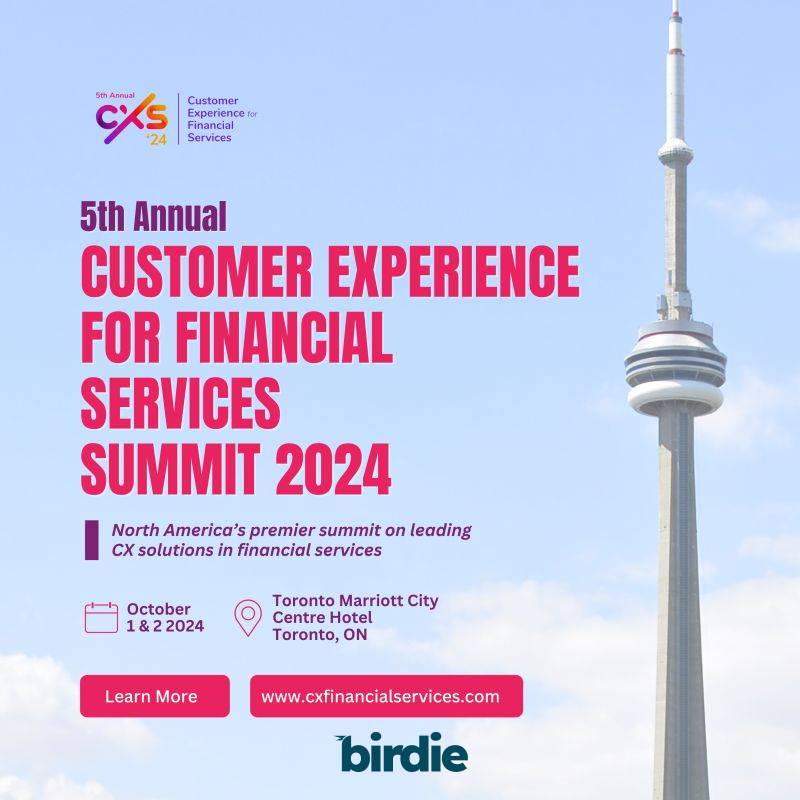 5th Annual
CXS
'24
Customer Experience for Financial Services

5th Annual
CUSTOMER EXPERIENCE FOR FINANCIAL SERVICES SUMMIT 2024

North America's premier summit on leading CX solutions in financial services

October 1 & 2 2024

Toronto Marriott City Centre Hotel
Toronto, ON

Learn More

www.cxfinancialservices.com

birdie